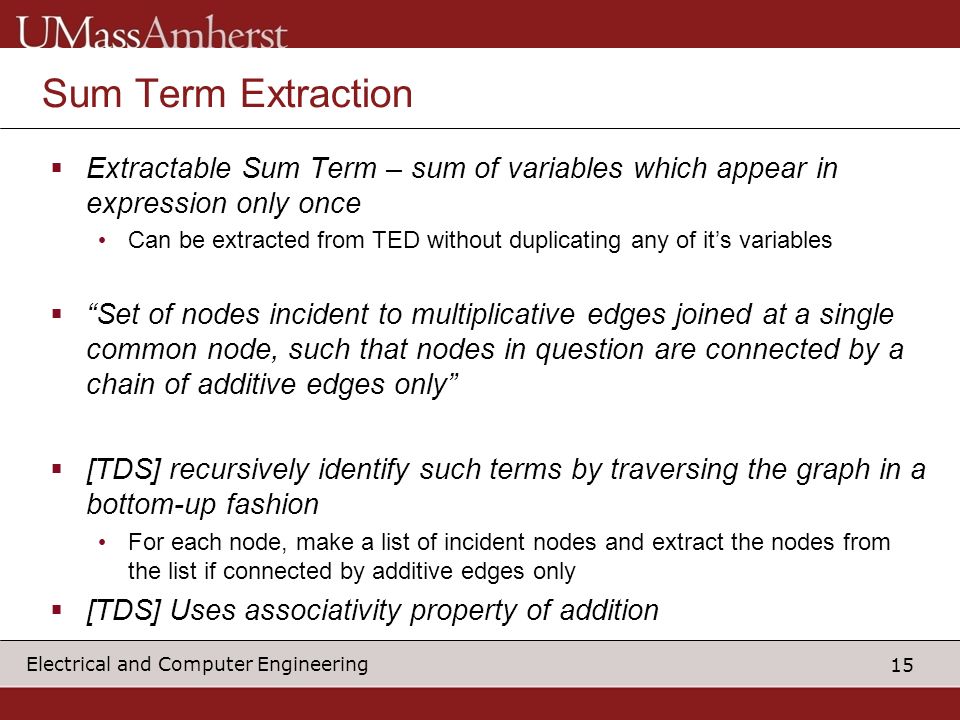 UMassAmherst

Sum Term Extraction

▪ Extractable Sum Term – sum of variables which appear in expression only once
• Can be extracted from TED without duplicating any of it’s variables

▪ “Set of nodes incident to multiplicative edges joined at a single common node, such that nodes in question are connected by a chain of additive edges only”

▪ [TDS] recursively identify such terms by traversing the graph in a bottom-up fashion
• For each node, make a list of incident nodes and extract the nodes from the list if connected by additive edges only

▪ [TDS] Uses associativity property of addition

Electrical and Computer Engineering

15